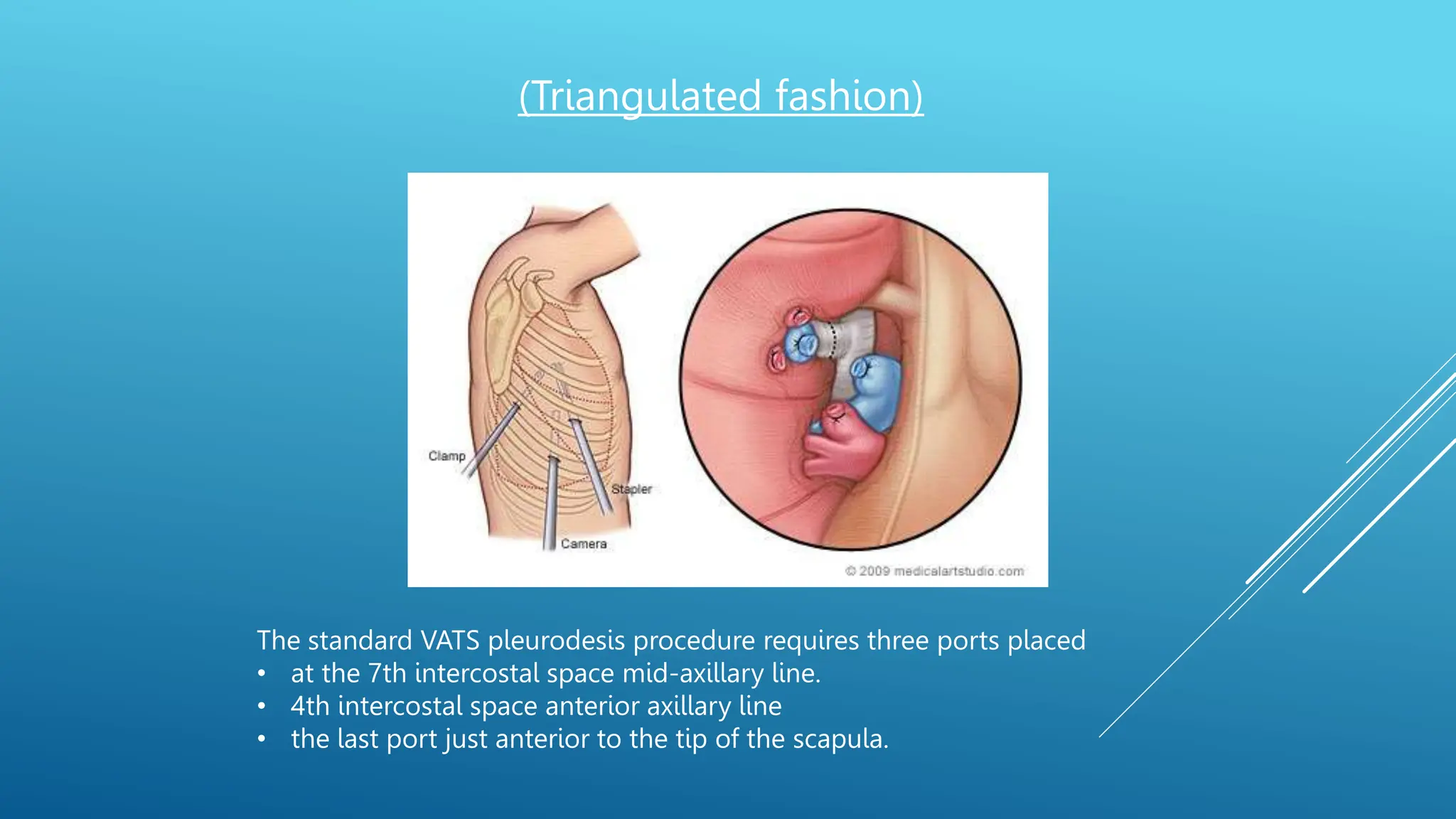 (Triangulated fashion)

Clamp
Stapler
Camera
© 2009 medicalartstudio.com

The standard VATS pleurodesis procedure requires three ports placed
• at the 7th intercostal space mid-axillary line.
• 4th intercostal space anterior axillary line
• the last port just anterior to the tip of the scapula.